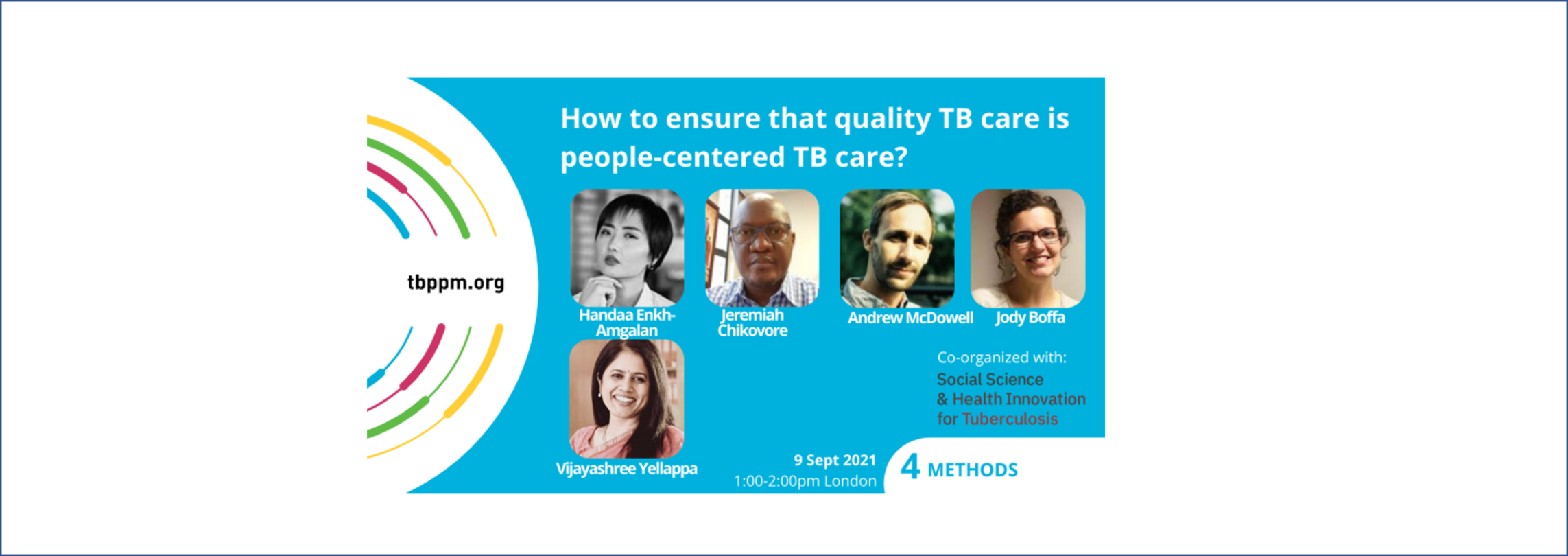 tbppm.org

How to ensure that quality TB care is people-centered TB care?

Handaa Enkh-Amgalan

Jeremiah Chikovore

Andrew McDowell

Jody Boffa

Vijayashree Yellappa

Co-organized with:
Social Science & Health Innovation for Tuberculosis

9 Sept 2021
1:00-2:00pm London

4 METHODS